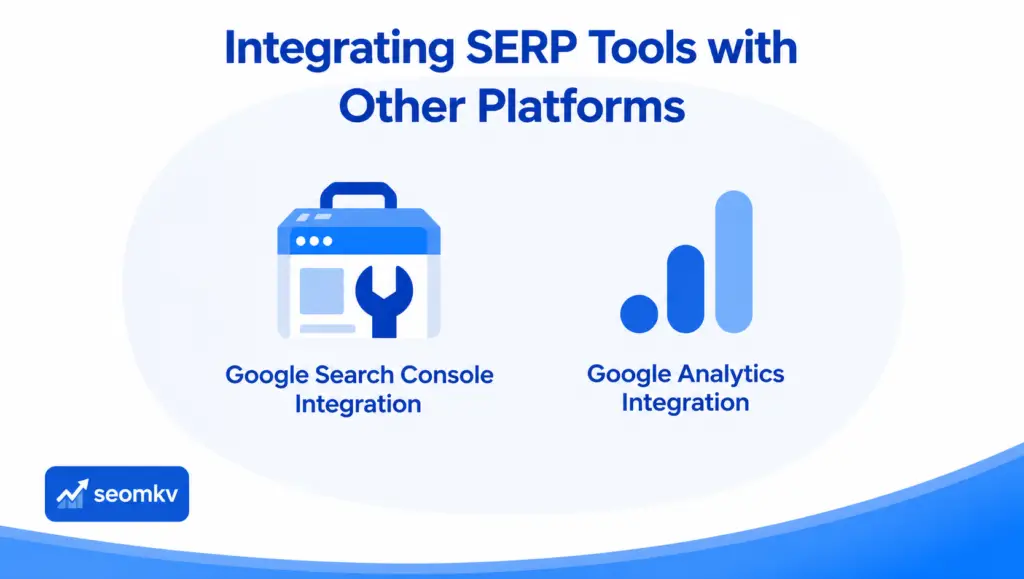 Integrating SERP Tools with Other Platforms

Google Search Console Integration

Google Analytics Integration

seomkv